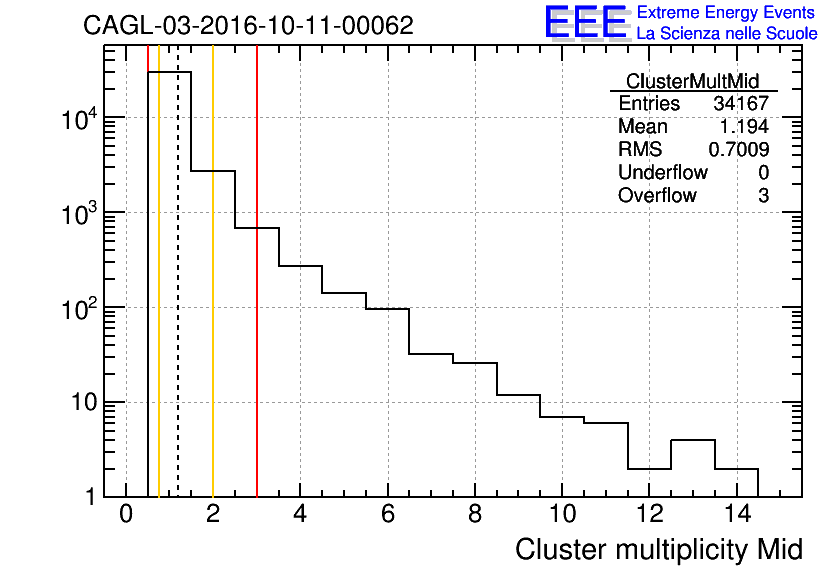 CAGL-03-2016-10-11-00062

EEE Extreme Energy Events
La Scienza nelle Scuole

| ClusterMultMid | |
|---|---|
| Entries | 34167 |
| Mean | 1.194 |
| RMS | 0.7009 |
| Underflow | 0 |
| Overflow | 3 |

$10^4$
$10^3$
$10^2$
10
1

0 2 4 6 8 10 12 14

Cluster multiplicity Mid